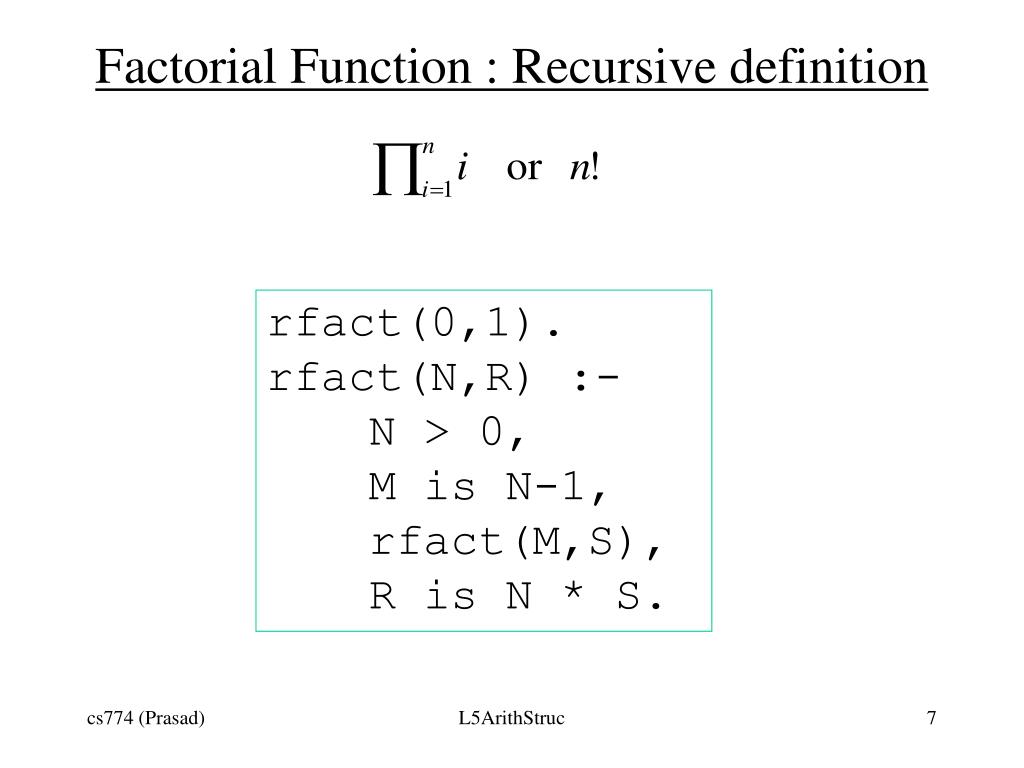 Factorial Function : Recursive definition

$\prod_{i=1}^{n} i$ or $n!$

rfact(0,1).
rfact(N,R) :-
    N > 0,
    M is N-1,
    rfact(M,S),
    R is N * S.

cs774 (Prasad)

L5ArithStruc

7